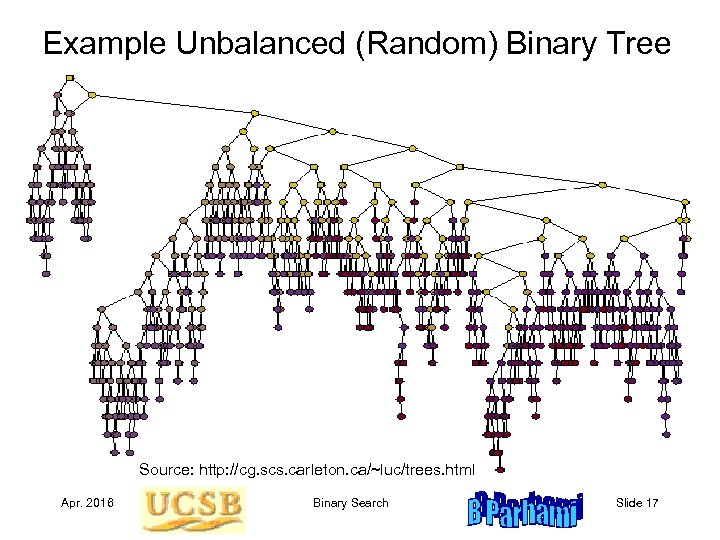 Example Unbalanced (Random) Binary Tree

Source: http://cg.scs.carleton.ca/~luc/trees.html

Apr. 2016

UCSB

Binary Search

B Parhami

Slide 17